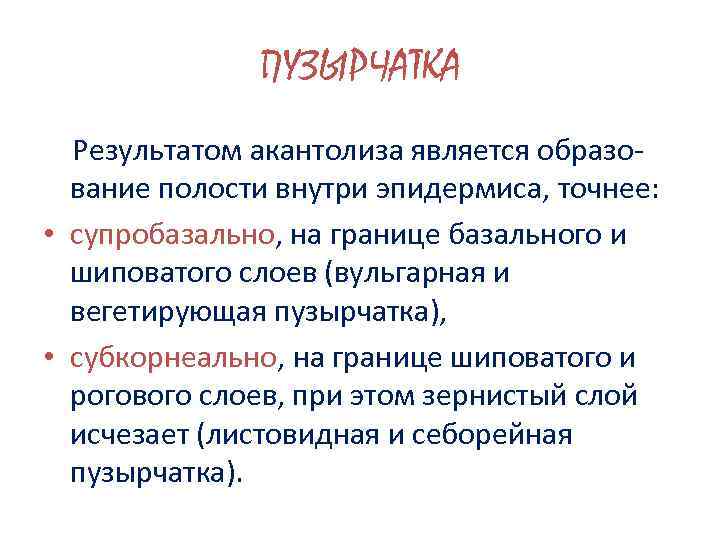 ПУЗЫРЧАТКА

Результатом акантолиза является образование полости внутри эпидермиса, точнее:

• супробазально, на границе базального и шиповатого слоев (вульгарная и вегетирующая пузырчатка),

• субкорнеально, на границе шиповатого и рогового слоев, при этом зернистый слой исчезает (листовидная и себорейная пузырчатка).